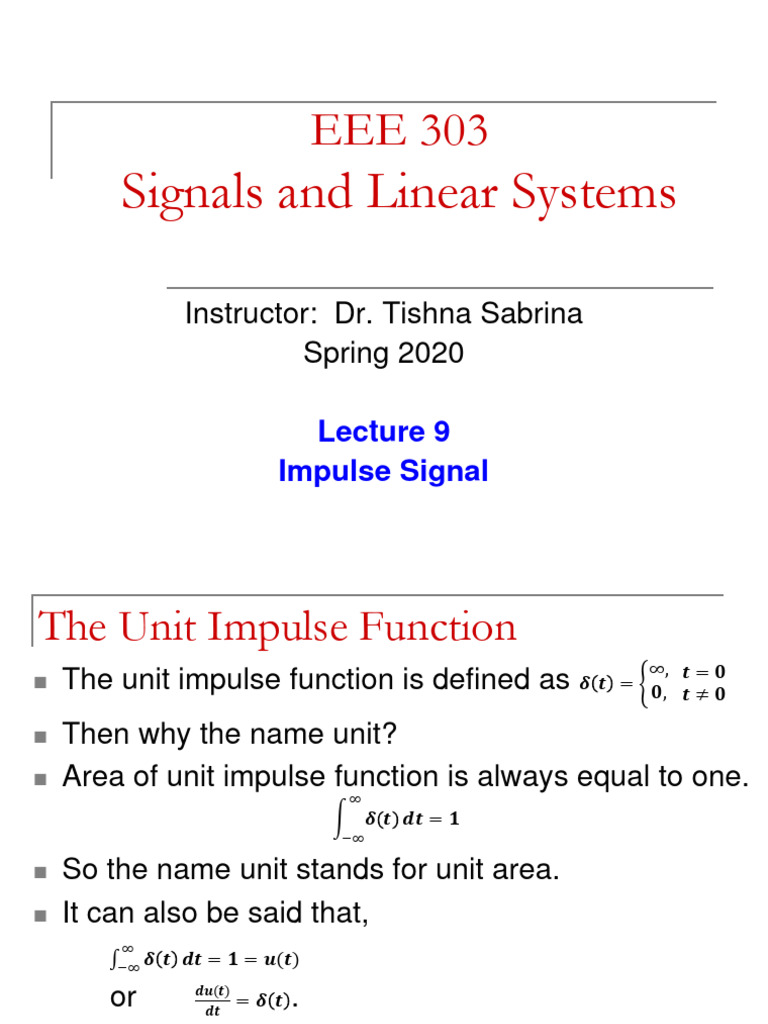 EEE 303
Signals and Linear Systems

Instructor: Dr. Tishna Sabrina
Spring 2020

Lecture 9
Impulse Signal

The Unit Impulse Function

The unit impulse function is defined as $\delta(t) = \begin{cases} \infty, & t = 0 \\ 0, & t \neq 0 \end{cases}$

Then why the name unit?

Area of unit impulse function is always equal to one.

$\int_{-\infty}^{\infty} \delta(t)\, dt = 1$

So the name unit stands for unit area.

It can also be said that,

$\int_{-\infty}^{\infty} \delta(t)\, dt = 1 = u(t)$

or $\frac{du(t)}{dt} = \delta(t).$